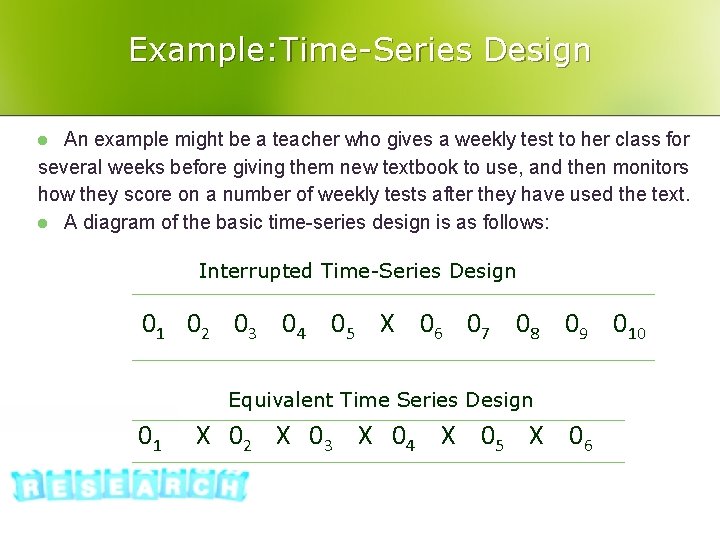 Example:Time-Series Design

An example might be a teacher who gives a weekly test to her class for several weeks before giving them new textbook to use, and then monitors how they score on a number of weekly tests after they have used the text.

A diagram of the basic time-series design is as follows:

Interrupted Time-Series Design

$0_1$ $0_2$ $0_3$ $0_4$ $0_5$ X $0_6$ $0_7$ $0_8$ $0_9$ $0_{10}$

Equivalent Time Series Design

$0_1$ X $0_2$ X $0_3$ X $0_4$ X $0_5$ X $0_6$

RESEARCH